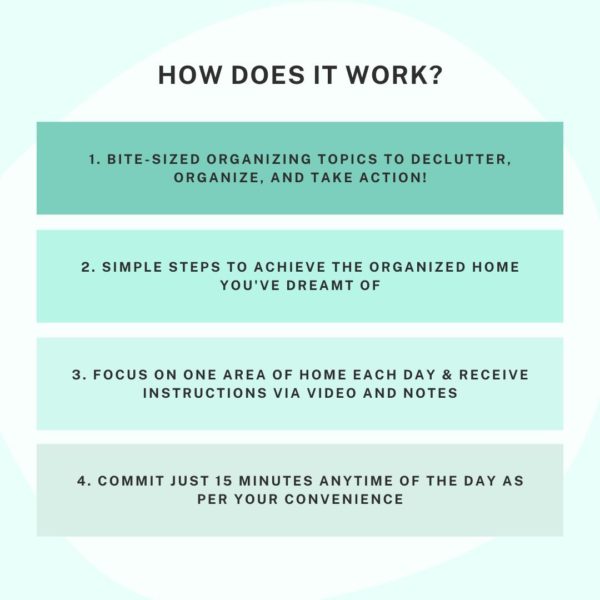 HOW DOES IT WORK?

1. BITE-SIZED ORGANIZING TOPICS TO DECLUTTER, ORGANIZE, AND TAKE ACTION!

2. SIMPLE STEPS TO ACHIEVE THE ORGANIZED HOME YOU'VE DREAMT OF

3. FOCUS ON ONE AREA OF HOME EACH DAY & RECEIVE INSTRUCTIONS VIA VIDEO AND NOTES

4. COMMIT JUST 15 MINUTES ANYTIME OF THE DAY AS PER YOUR CONVENIENCE